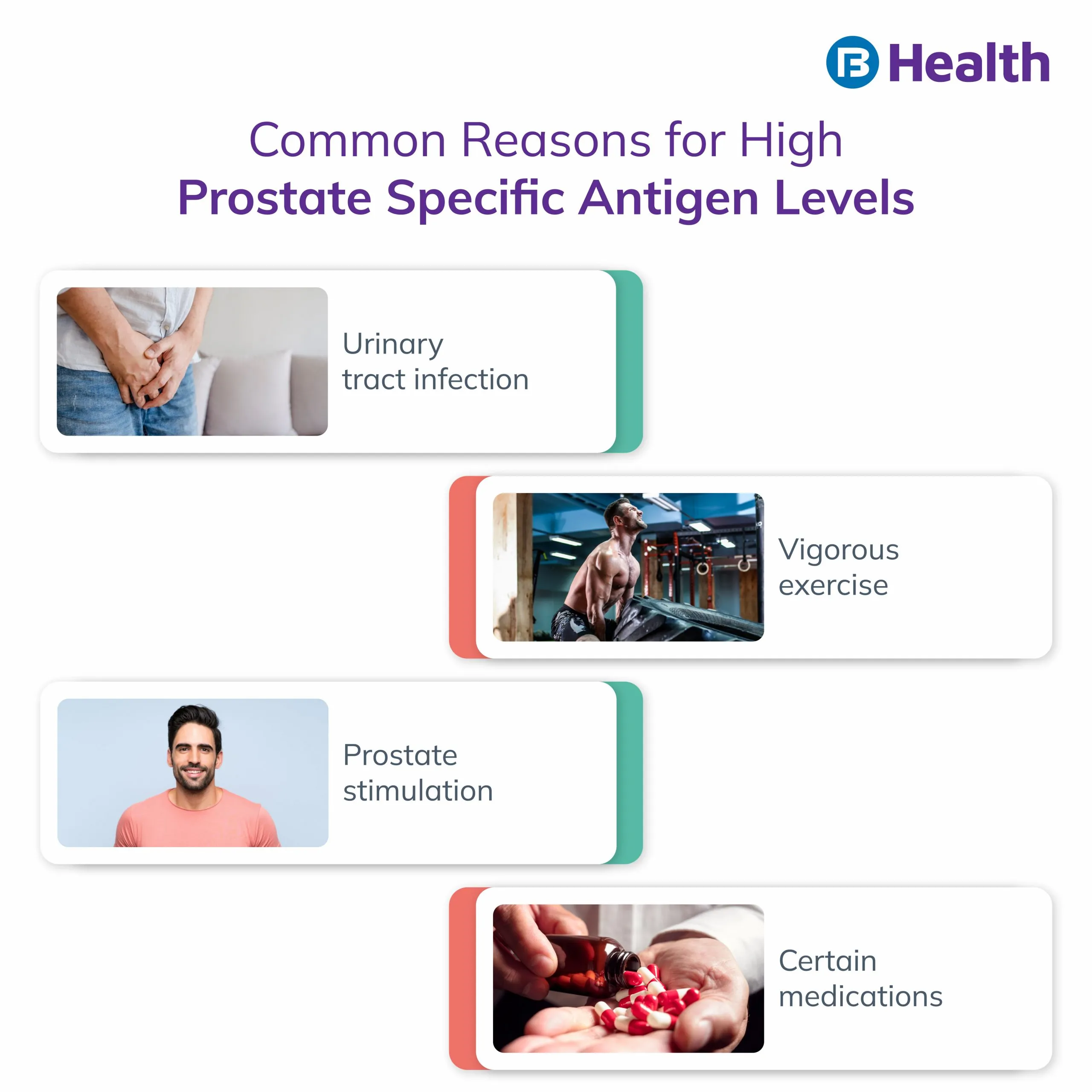 Health

Common Reasons for High
Prostate Specific Antigen Levels

Urinary tract infection

Vigorous exercise

Prostate stimulation

Certain medications